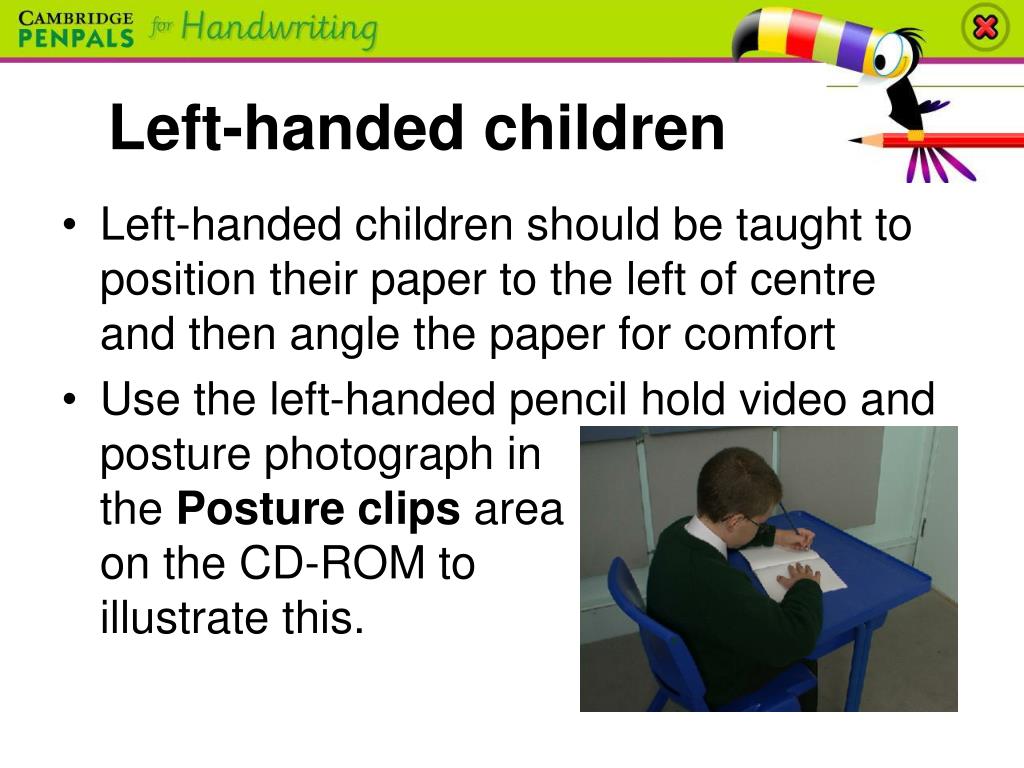 CAMBRIDGE PENPALS for Handwriting

Left-handed children

• Left-handed children should be taught to position their paper to the left of centre and then angle the paper for comfort

• Use the left-handed pencil hold video and posture photograph in the **Posture clips** area on the CD-ROM to illustrate this.